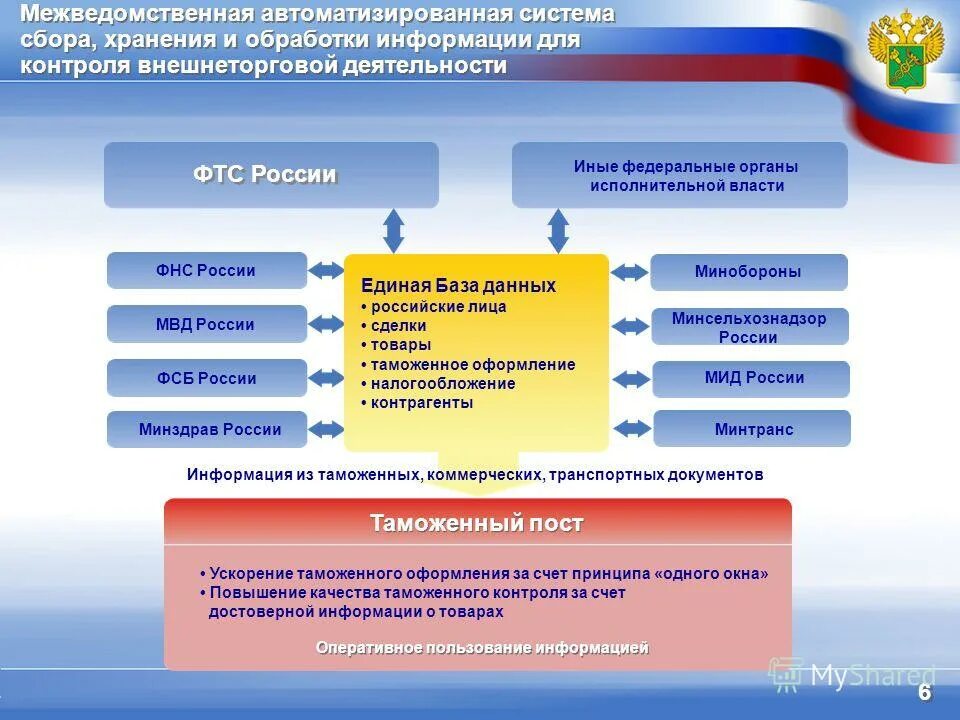 Межведомственная автоматизированная система сбора, хранения и обработки информации для контроля внешнеторговой деятельности

ФТС России

Иные федеральные органы исполнительной власти

ФНС России

МВД России

ФСБ России

Минздрав России

Единая База данных
• российские лица
• сделки
• товары
• таможенное оформление
• налогообложение
• контрагенты

Минобороны

Минсельхознадзор России

МИД России

Минтранс

Информация из таможенных, коммерческих, транспортных документов

Таможенный пост

• Ускорение таможенного оформления за счет принципа «одного окна»
• Повышение качества таможенного контроля за счет достоверной информации о товарах

Оперативное пользование информацией

MyShared

6